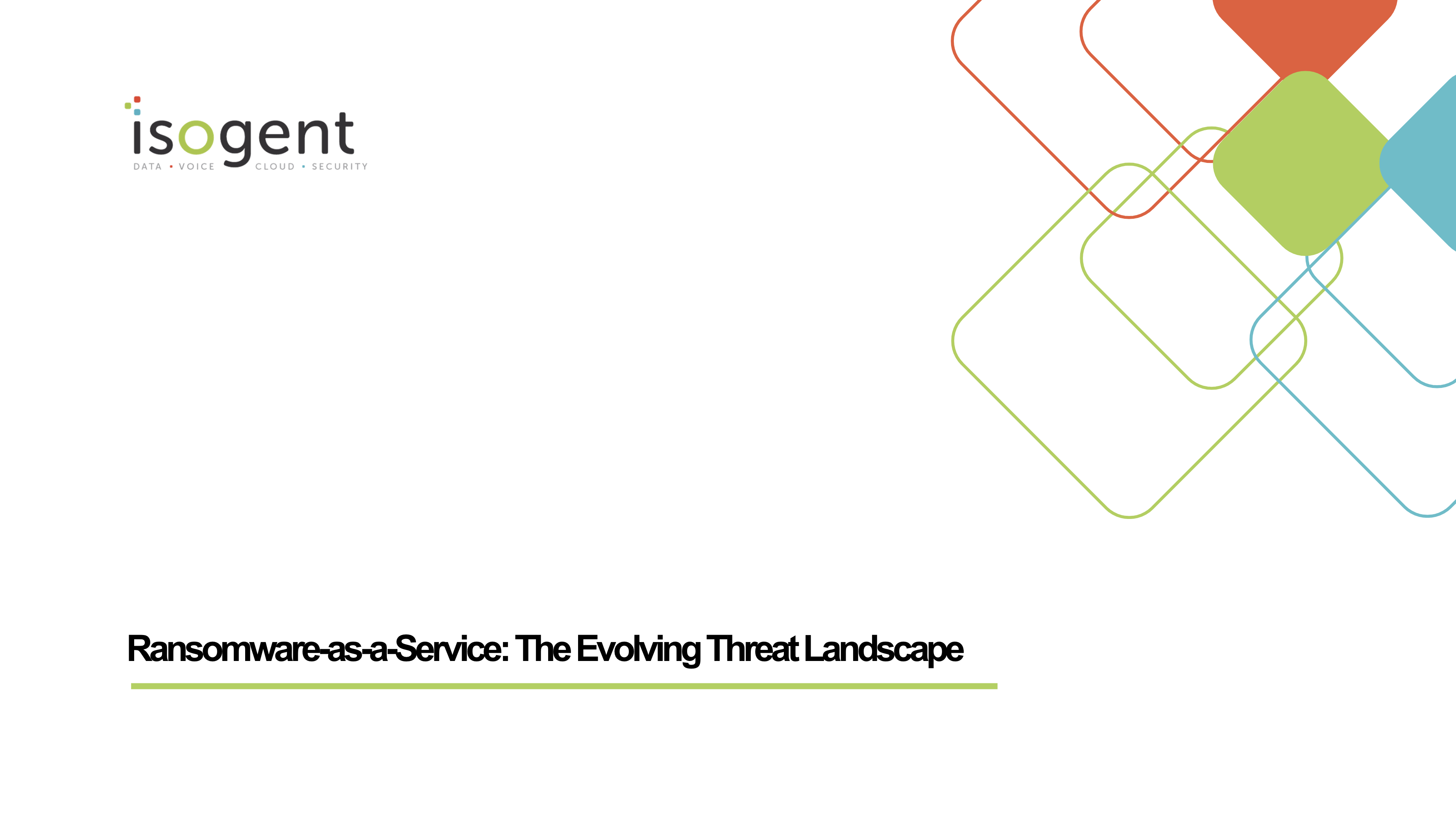 isogent
DATA • VOICE CLOUD • SECURITY

Ransomware-as-a-Service: The Evolving Threat Landscape